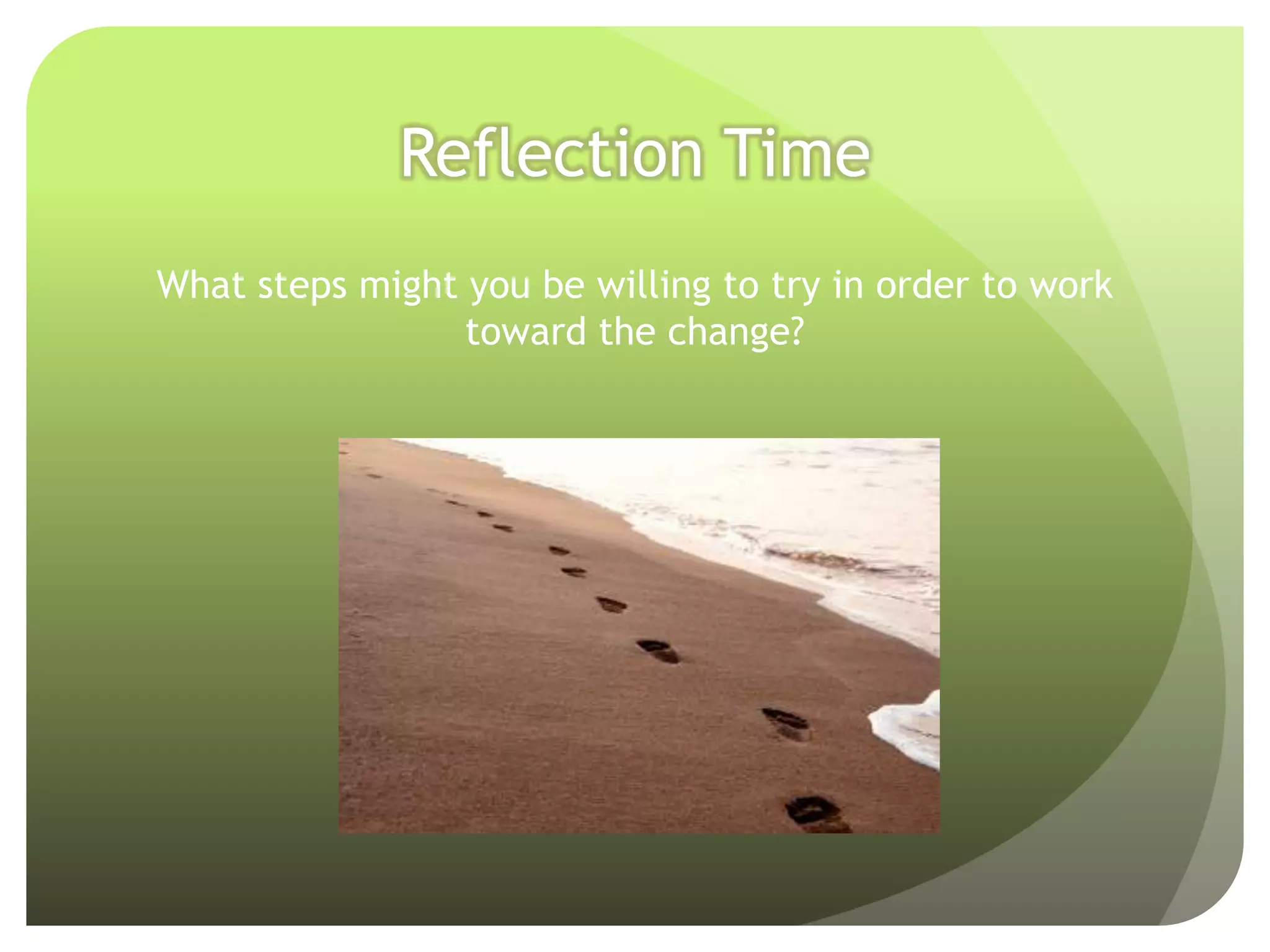 Reflection Time

What steps might you be willing to try in order to work toward the change?